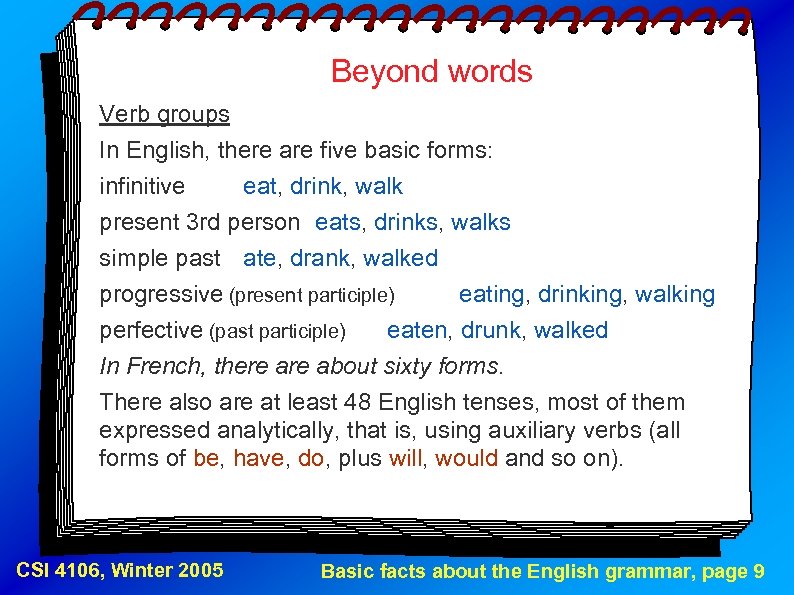 Beyond words

Verb groups

In English, there are five basic forms:

infinitive eat, drink, walk

present 3rd person eats, drinks, walks

simple past ate, drank, walked

progressive (present participle) eating, drinking, walking

perfective (past participle) eaten, drunk, walked

In French, there are about sixty forms.

There also are at least 48 English tenses, most of them expressed analytically, that is, using auxiliary verbs (all forms of be, have, do, plus will, would and so on).

CSI 4106, Winter 2005

Basic facts about the English grammar, page 9